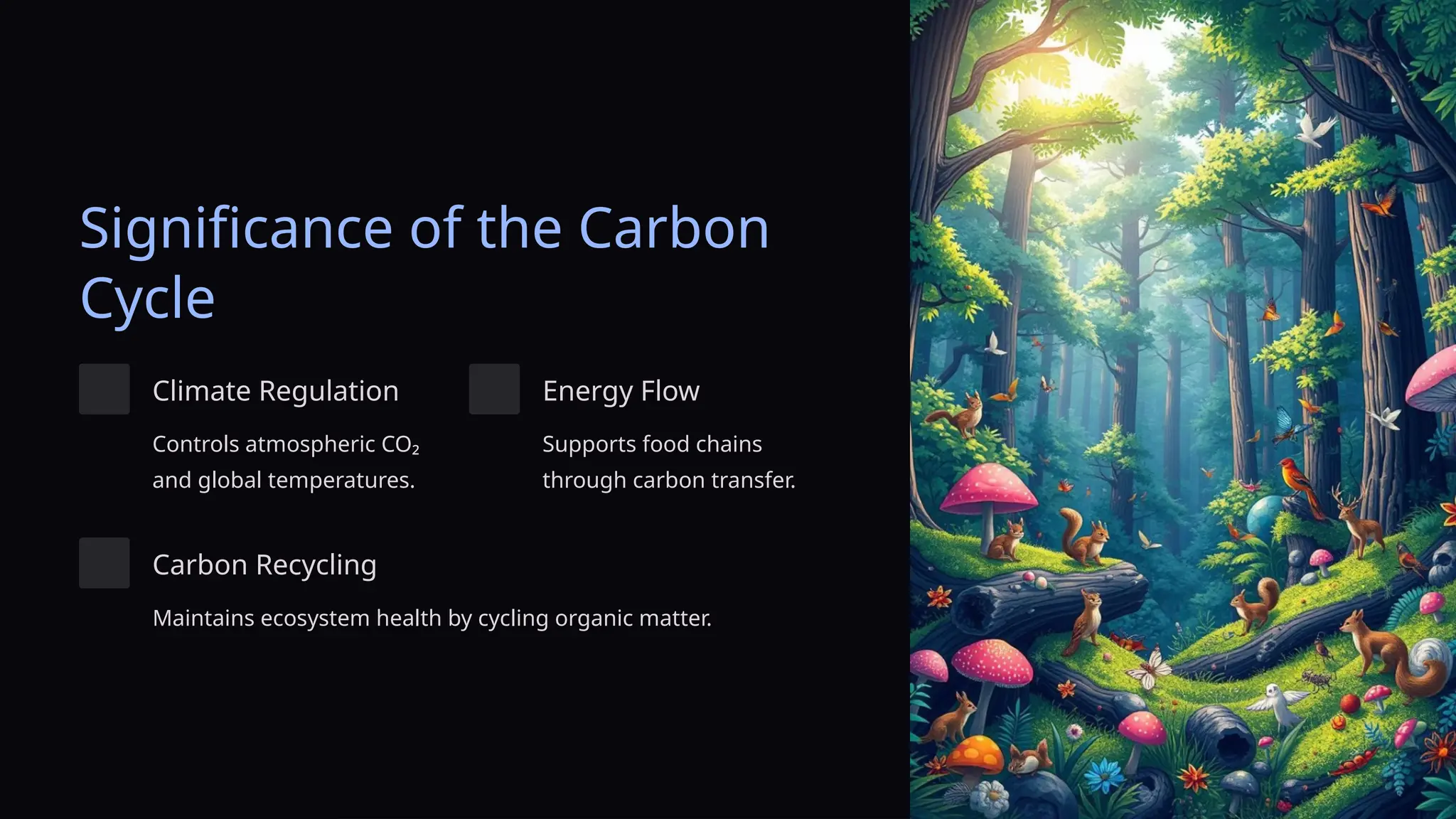 Significance of the Carbon Cycle

Climate Regulation

Controls atmospheric $CO_2$ and global temperatures.

Energy Flow

Supports food chains through carbon transfer.

Carbon Recycling

Maintains ecosystem health by cycling organic matter.